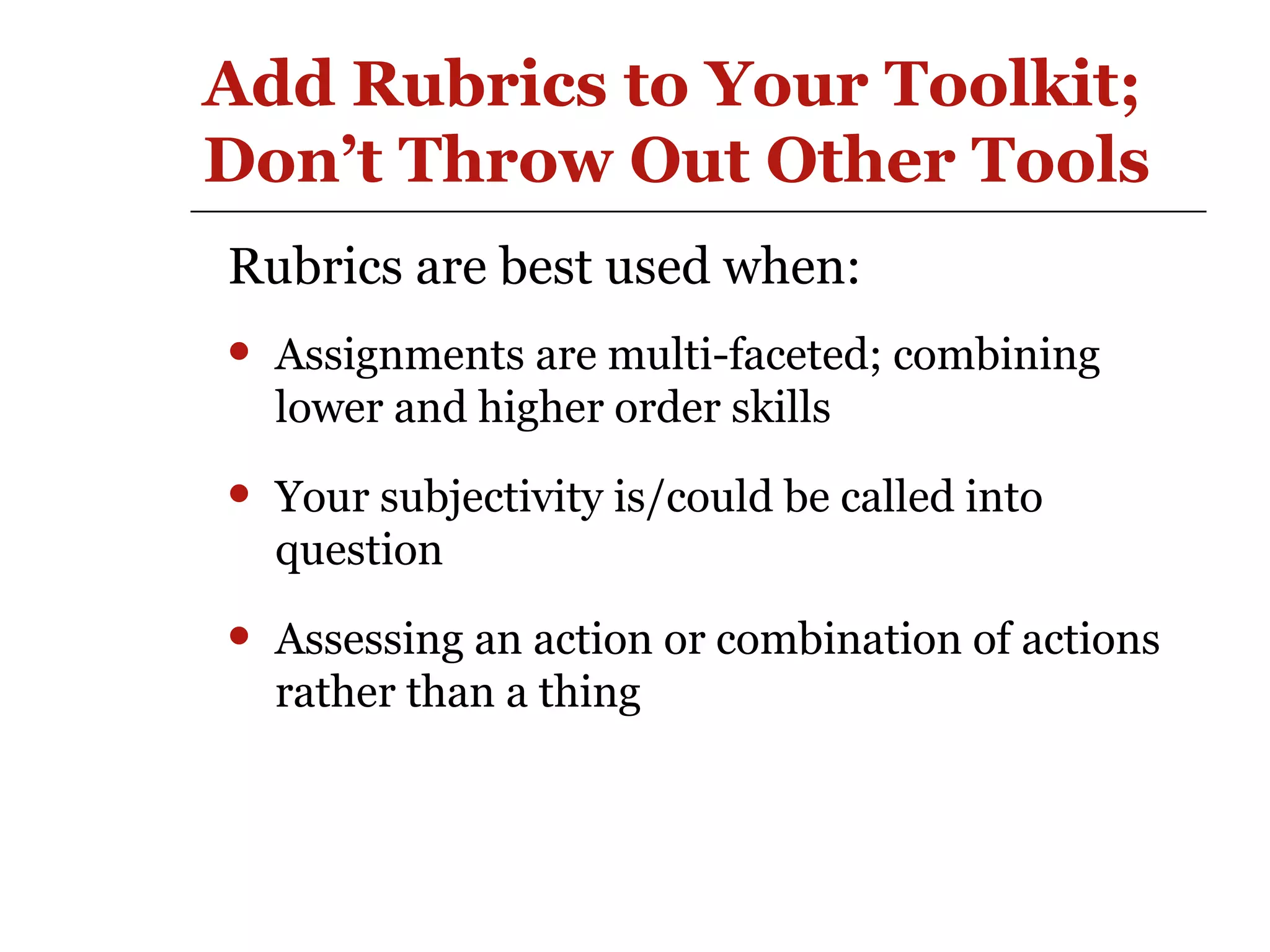 Add Rubrics to Your Toolkit; Don’t Throw Out Other Tools

Rubrics are best used when:

• Assignments are multi-faceted; combining lower and higher order skills

• Your subjectivity is/could be called into question

• Assessing an action or combination of actions rather than a thing